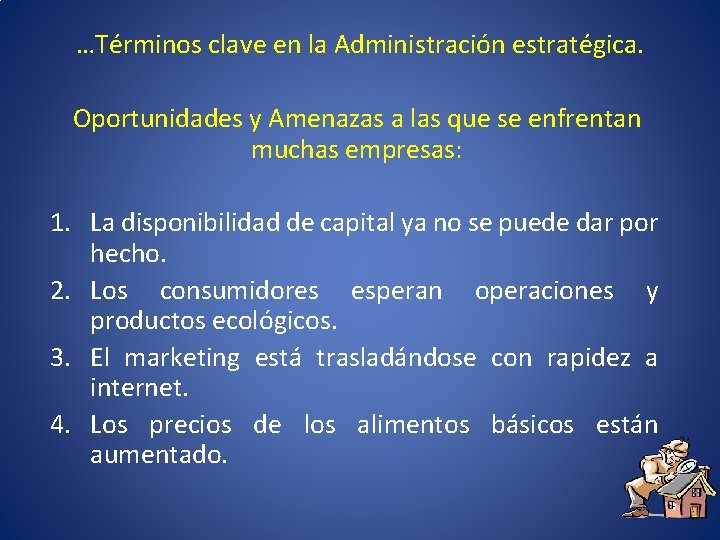 …Términos clave en la Administración estratégica.

Oportunidades y Amenazas a las que se enfrentan muchas empresas:

1. La disponibilidad de capital ya no se puede dar por hecho.
2. Los consumidores esperan operaciones y productos ecológicos.
3. El marketing está trasladándose con rapidez a internet.
4. Los precios de los alimentos básicos están aumentado.